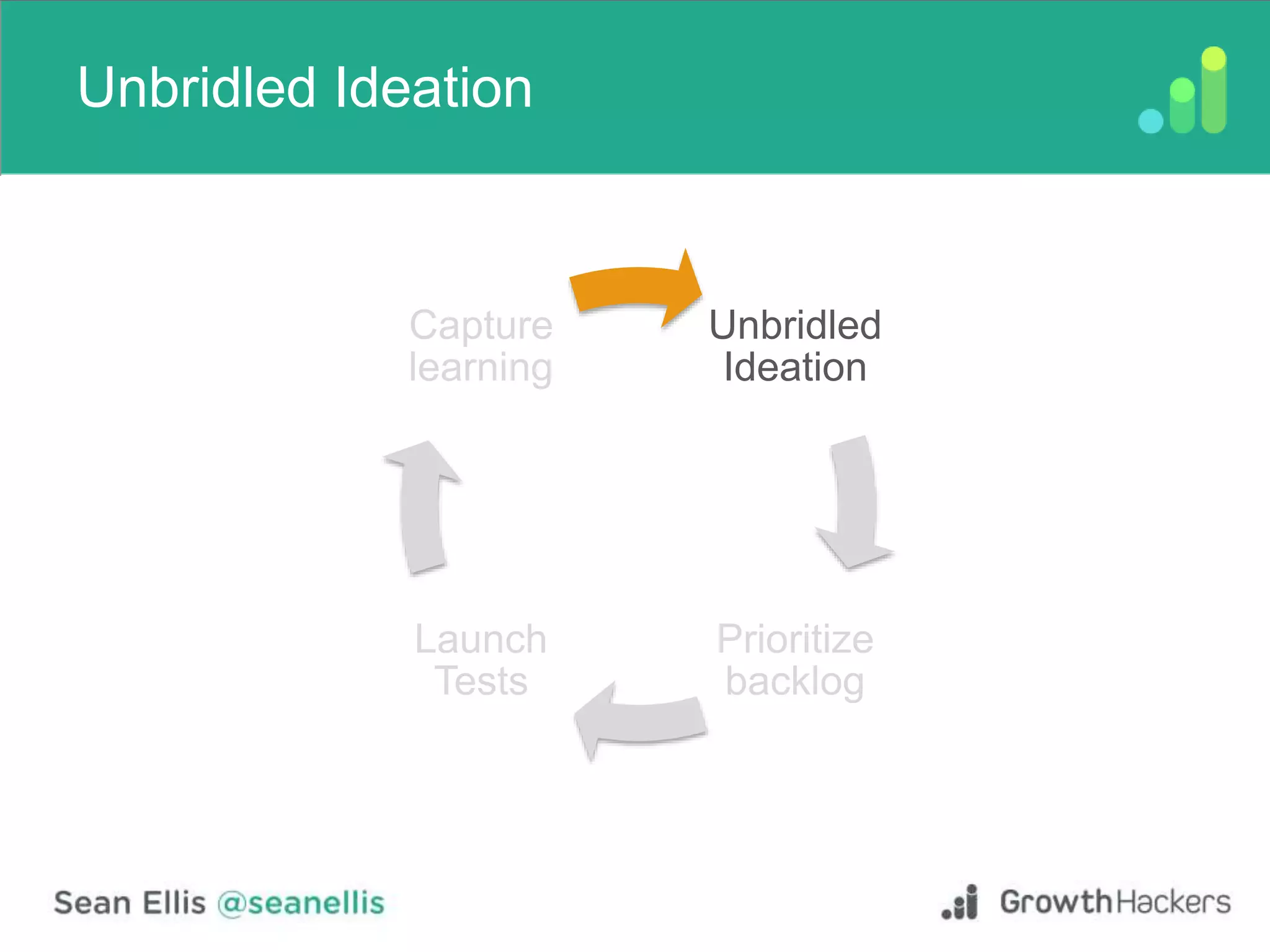 Unbridled Ideation

Capture learning

Unbridled Ideation

Prioritize backlog

Launch Tests

Sean Ellis @seanellis

GrowthHackers